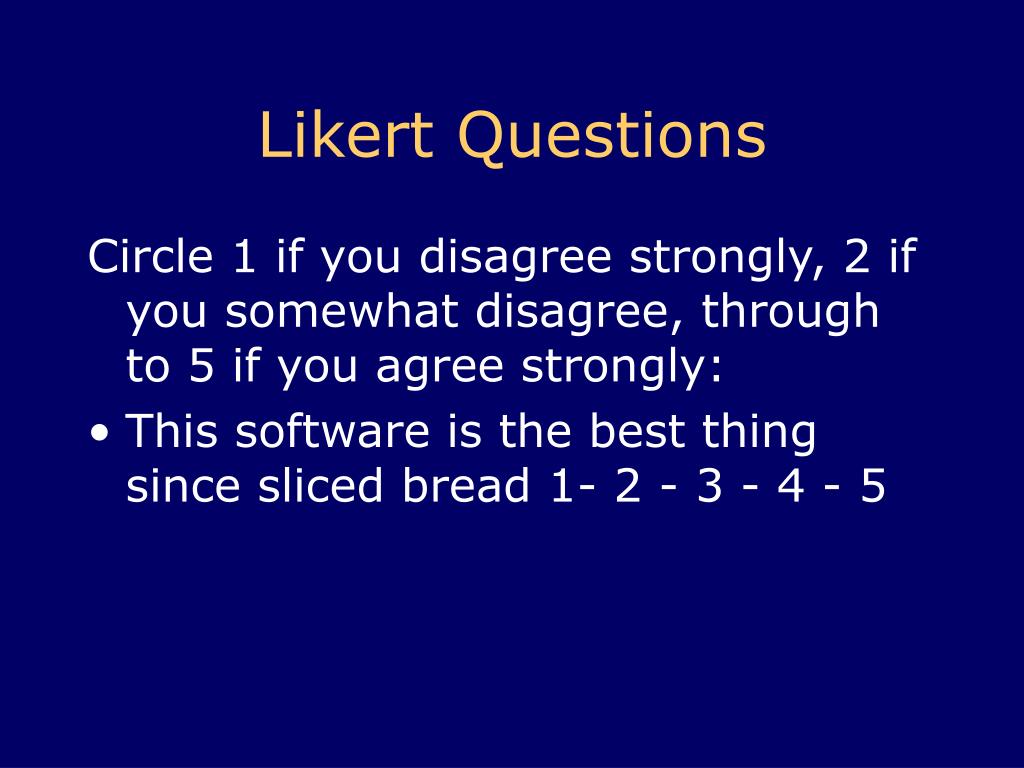 Likert Questions

Circle 1 if you disagree strongly, 2 if you somewhat disagree, through to 5 if you agree strongly:

• This software is the best thing since sliced bread 1- 2 - 3 - 4 - 5